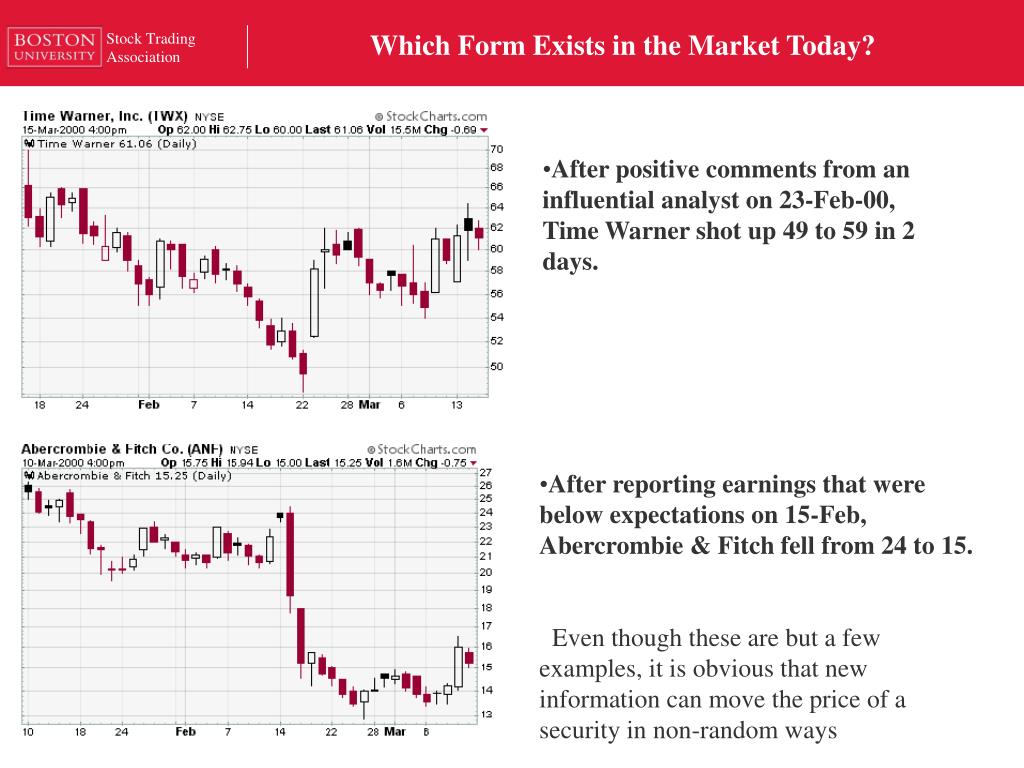 BOSTON UNIVERSITY Stock Trading Association

Which Form Exists in the Market Today?

Time Warner, Inc. (TWX) NYSE
© StockCharts.com
15-Mar-2000 4:00pm Op 62.00 Hi 62.75 Lo 60.00 Last 61.06 Vol 15.5M Chg -0.69
Time Warner 61.06 (Daily)
70 68 66 64 62 60 58 56 54 52 50
18 24 Feb 7 14 22 28 Mar 6 13

•After positive comments from an influential analyst on 23-Feb-00, Time Warner shot up 49 to 59 in 2 days.

Abercrombie & Fitch Co. (ANF) NYSE
© StockCharts.com
10-Mar-2000 4:00pm Op 15.75 Hi 15.94 Lo 15.00 Last 15.25 Vol 1.6M Chg -0.75
Abercrombie & Fitch 15.25 (Daily)
27 26 25 24 23 22 21 20 19 18 17 16 15 14 13
10 18 24 Feb 7 14 22 28 Mar 8

•After reporting earnings that were below expectations on 15-Feb, Abercrombie & Fitch fell from 24 to 15.

Even though these are but a few examples, it is obvious that new information can move the price of a security in non-random ways